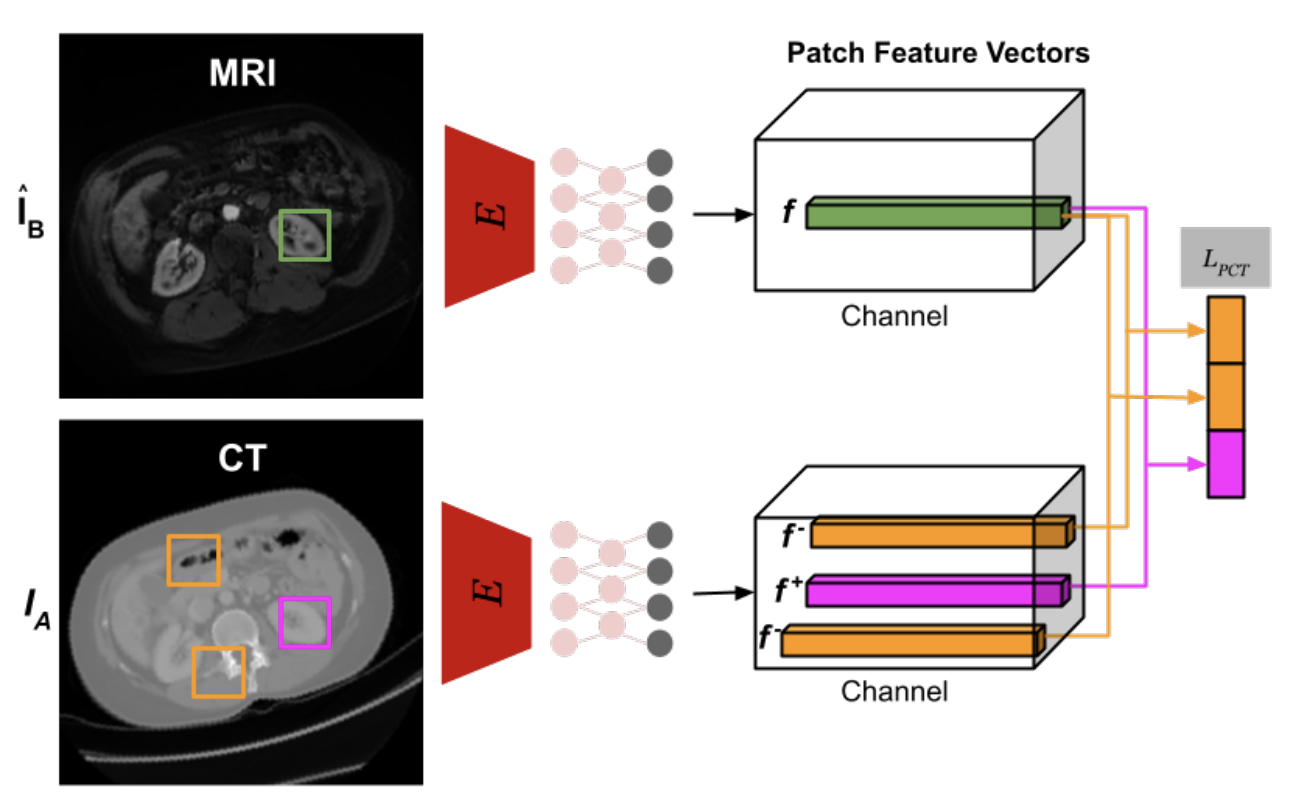 MRI

$\hat{I}_B$

$E$

Patch Feature Vectors

$f$

Channel

$L_{PCT}$

CT

$I_A$

$E$

$f^-$

$f^+$

$f^-$

Channel